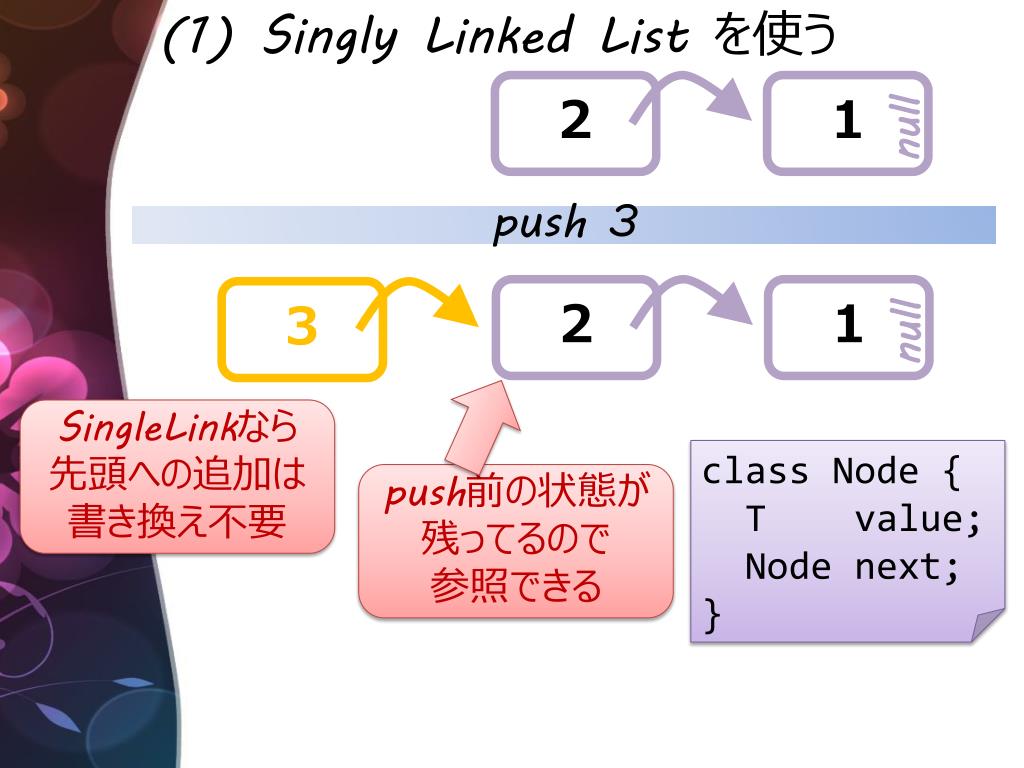 (1) Singly Linked List を使う

2

1 null

push 3

3

2

1 null

SingleLinkなら先頭への追加は書き換え不要

push前の状態が残ってるので参照できる

class Node {
  T    value;
  Node next;
}